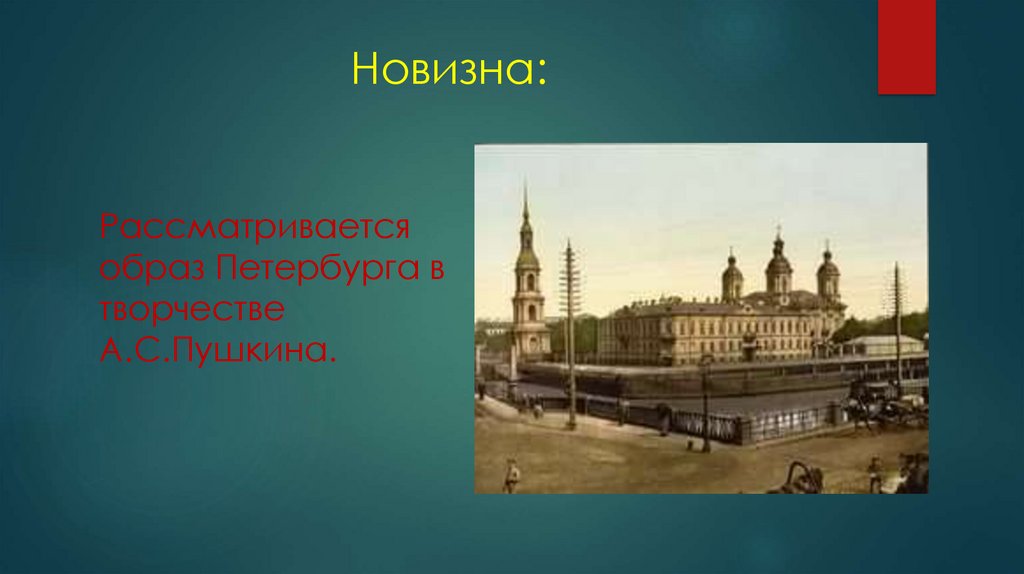 Новизна:

Рассматривается образ Петербурга в творчестве А.С.Пушкина.